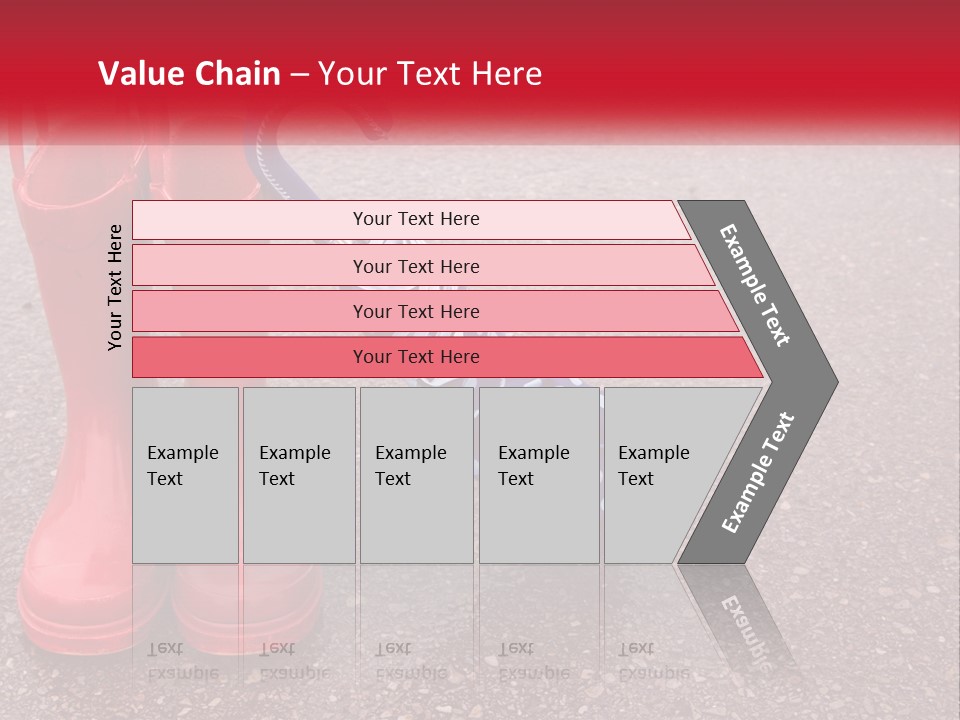 Value Chain – Your Text Here

Your Text Here

Your Text Here

Your Text Here

Your Text Here

Your Text Here

Example Text

Example Text

Example Text

Example Text

Example Text

Example Text

Example Text